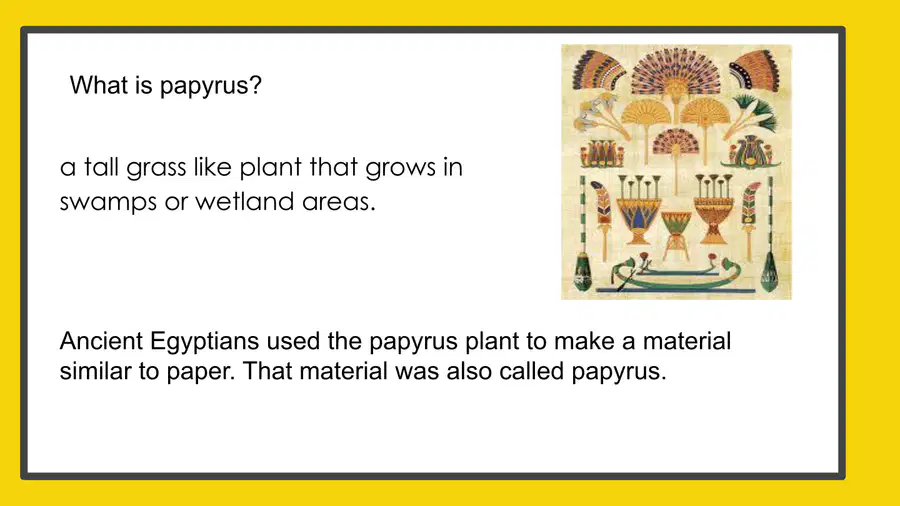 What is papyrus?

a tall grass like plant that grows in swamps or wetland areas.

Ancient Egyptians used the papyrus plant to make a material similar to paper. That material was also called papyrus.